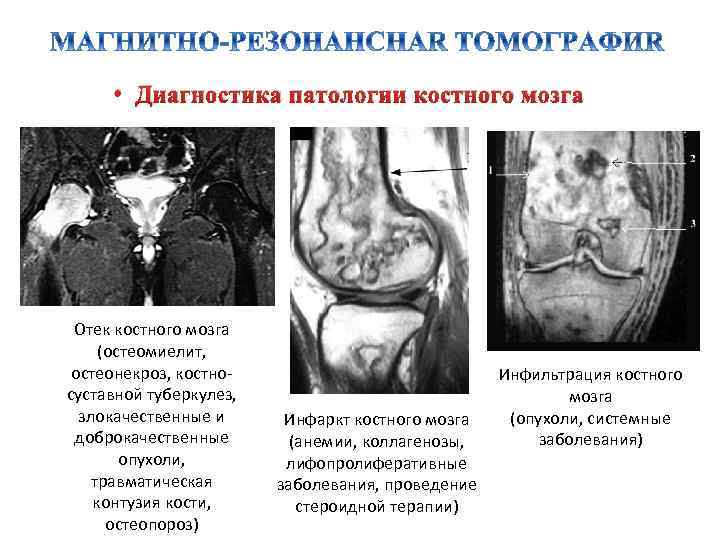 МАГНИТНО-РЕЗОНАНСНАЯ ТОМОГРАФИЯ

• Диагностика патологии костного мозга

1

2

3

Отек костного мозга (остеомиелит, остеонекроз, костно-суставной туберкулез, злокачественные и доброкачественные опухоли, травматическая контузия кости, остеопороз)

Инфаркт костного мозга (анемии, коллагенозы, лифопролиферативные заболевания, проведение стероидной терапии)

Инфильтрация костного мозга (опухоли, системные заболевания)